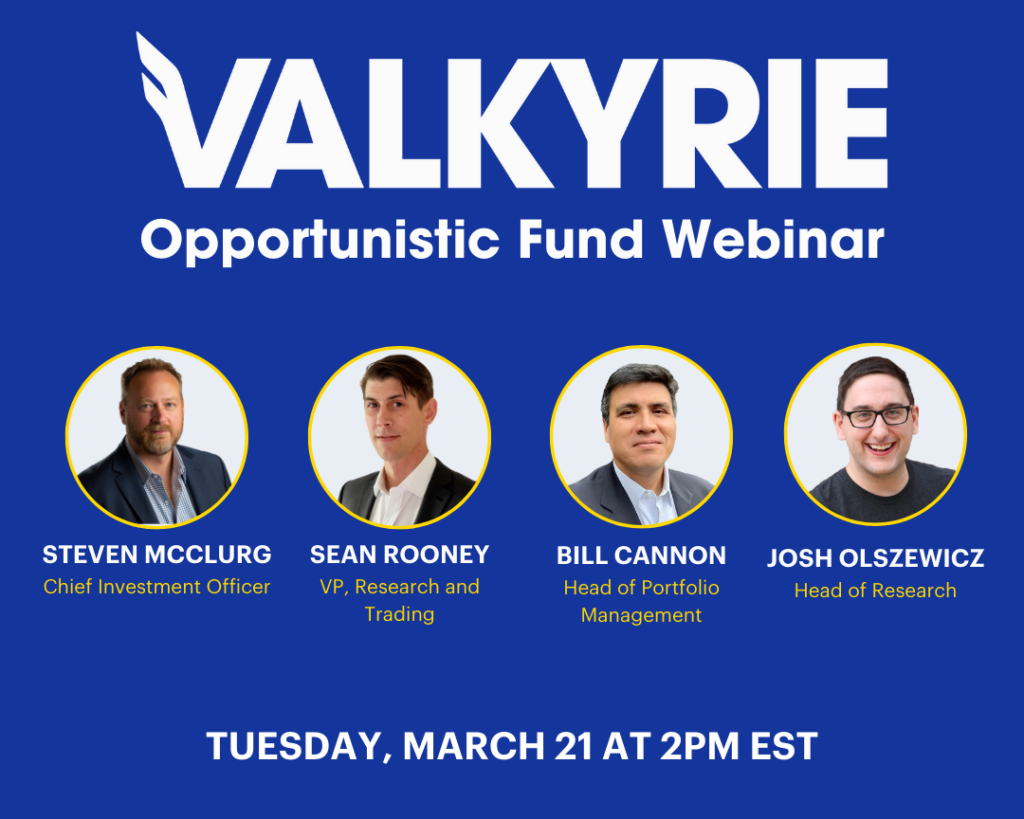 VALKYRIE
Opportunistic Fund Webinar

STEVEN MCCLURG
Chief Investment Officer

SEAN ROONEY
VP, Research and Trading

BILL CANNON
Head of Portfolio Management

JOSH OLSZEWICZ
Head of Research

TUESDAY, MARCH 21 AT 2PM EST